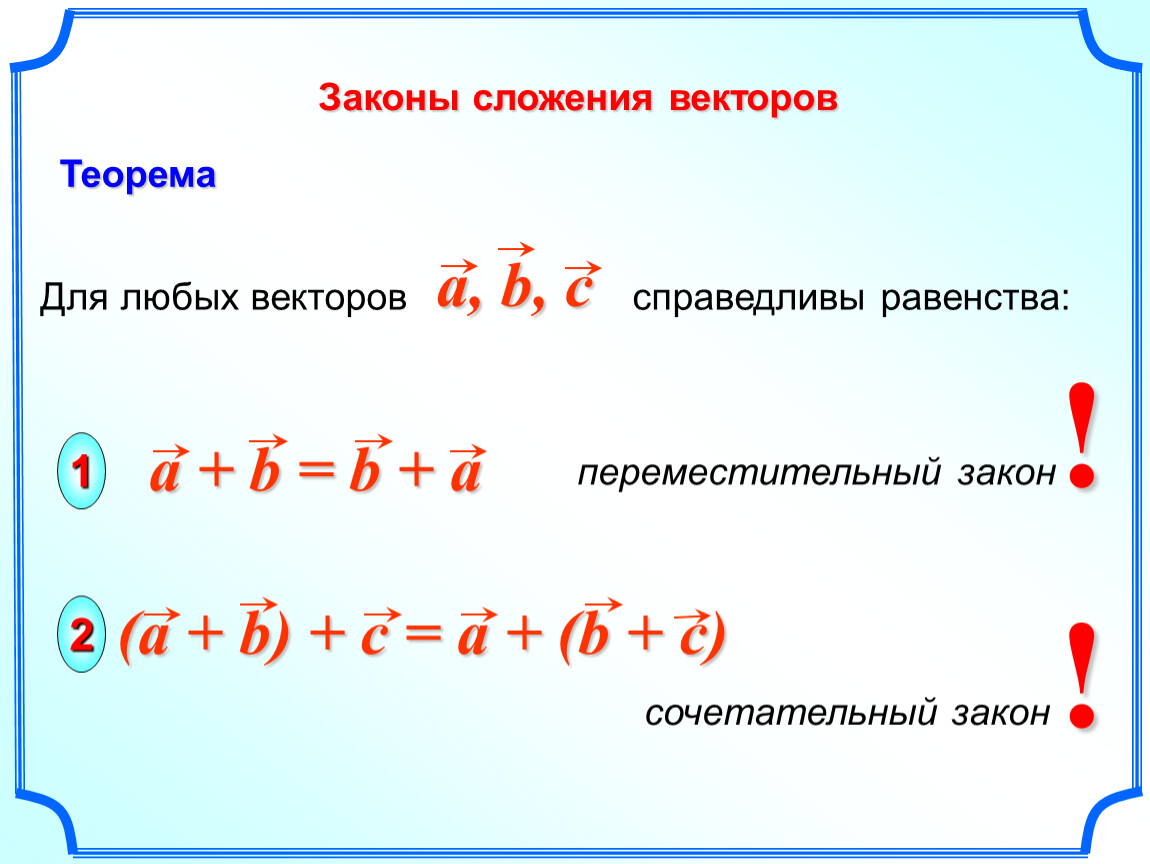 Законы сложения векторов

Теорема

Для любых векторов $\vec{a}, \vec{b}, \vec{c}$ справедливы равенства:

1 $\vec{a} + \vec{b} = \vec{b} + \vec{a}$ переместительный закон !

2 $(\vec{a} + \vec{b}) + \vec{c} = \vec{a} + (\vec{b} + \vec{c})$

сочетательный закон !